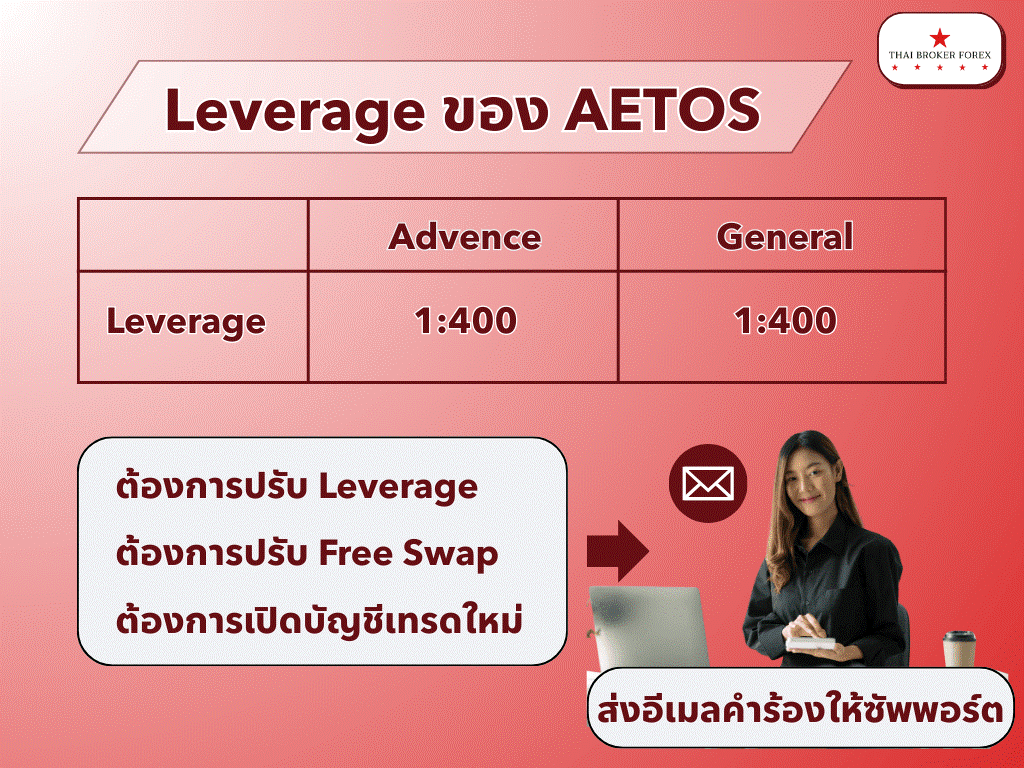 THAI BROKER FOREX

Leverage ของ AETOS

| | Advence | General |
|---|---|---|
| Leverage | 1:400 | 1:400 |

ต้องการปรับ Leverage
ต้องการปรับ Free Swap
ต้องการเปิดบัญชีเทรดใหม่

ส่งอีเมลคำร้องให้ซัพพอร์ต